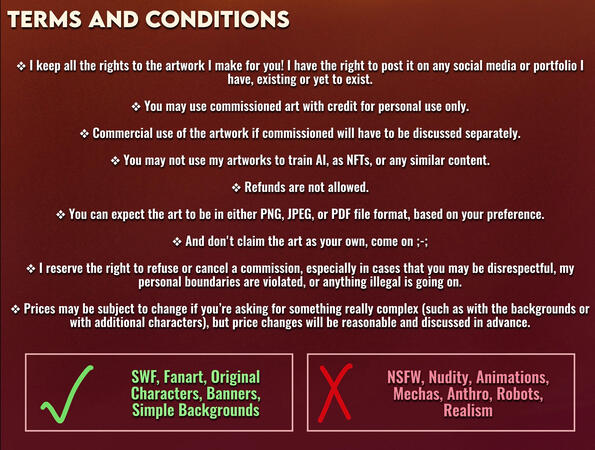 TERMS AND CONDITIONS

❖ I keep all the rights to the artwork I make for you! I have the right to post it on any social media or portfolio I have, existing or yet to exist.

❖ You may use commissioned art with credit for personal use only.

❖ Commercial use of the artwork if commissioned will have to be discussed separately.

❖ You may not use my artworks to train AI, as NFTs, or any similar content.

❖ Refunds are not allowed.

❖ You can expect the art to be in either PNG, JPEG, or PDF file format, based on your preference.

❖ And don't claim the art as your own, come on ;-;

❖ I reserve the right to refuse or cancel a commission, especially in cases that you may be disrespectful, my personal boundaries are violated, or anything illegal is going on.

❖ Prices may be subject to change if you're asking for something really complex (such as with the backgrounds or with additional characters), but price changes will be reasonable and discussed in advance.

✓ SWF, Fanart, Original Characters, Banners, Simple Backgrounds

X NSFW, Nudity, Animations, Mechas, Anthro, Robots, Realism